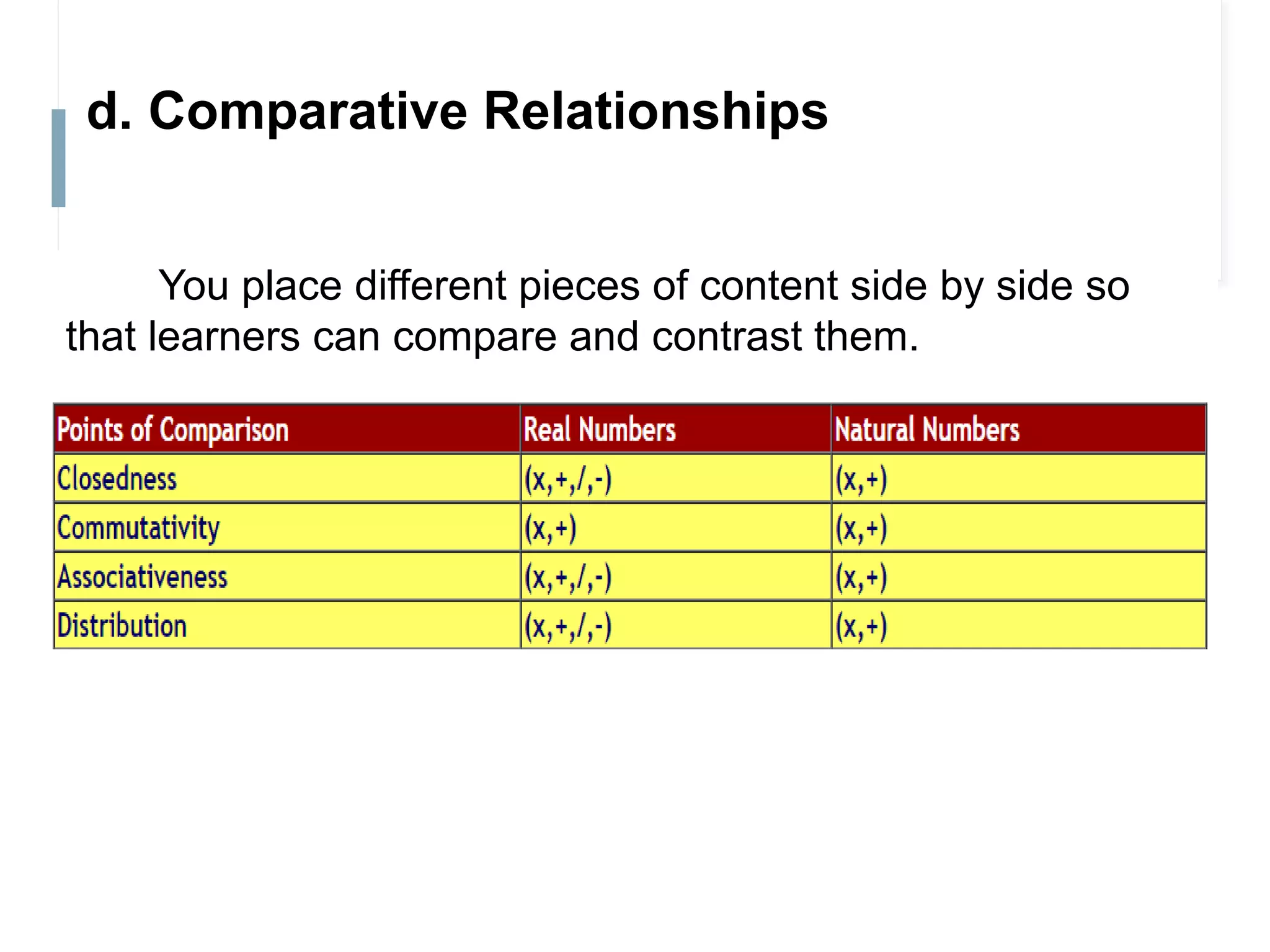 d. Comparative Relationships

You place different pieces of content side by side so that learners can compare and contrast them.

| Points of Comparison | Real Numbers | Natural Numbers |
|---|---|---|
| Closedness | (x,+,/,-) | (x,+) |
| Commutativity | (x,+) | (x,+) |
| Associativeness | (x,+,/,-) | (x,+) |
| Distribution | (x,+,/,-) | (x,+) |